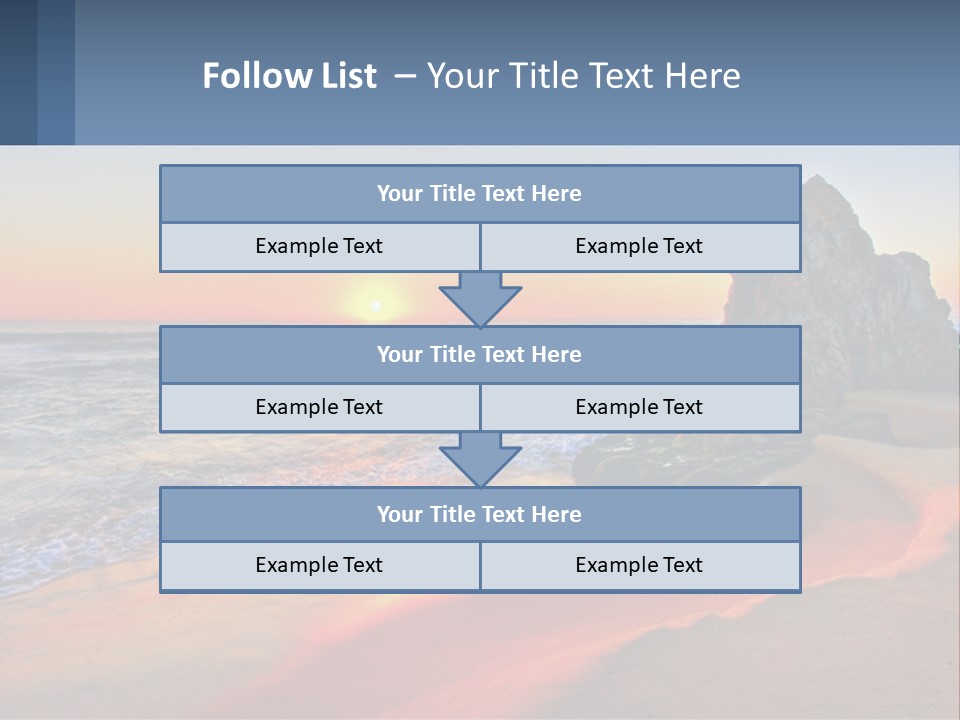 Follow List – Your Title Text Here

Your Title Text Here

Example Text

Example Text

Your Title Text Here

Example Text

Example Text

Your Title Text Here

Example Text

Example Text